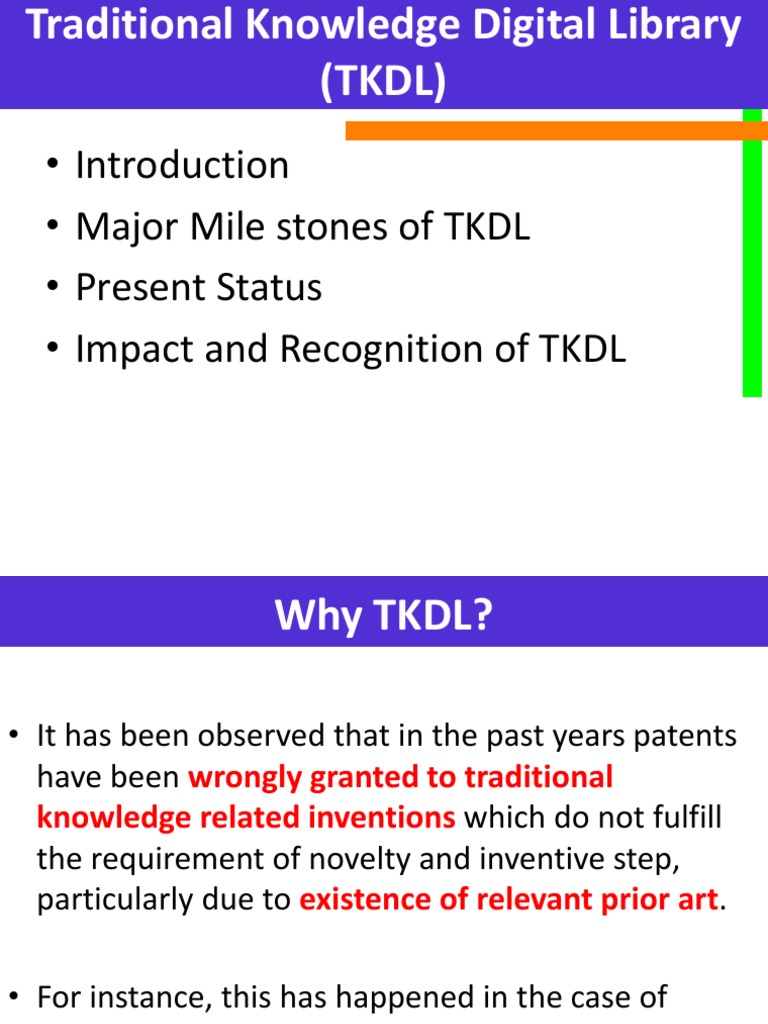 Traditional Knowledge Digital Library (TKDL)

• Introduction
• Major Mile stones of TKDL
• Present Status
• Impact and Recognition of TKDL

Why TKDL?

• It has been observed that in the past years patents have been wrongly granted to traditional knowledge related inventions which do not fulfill the requirement of novelty and inventive step, particularly due to existence of relevant prior art.

• For instance, this has happened in the case of